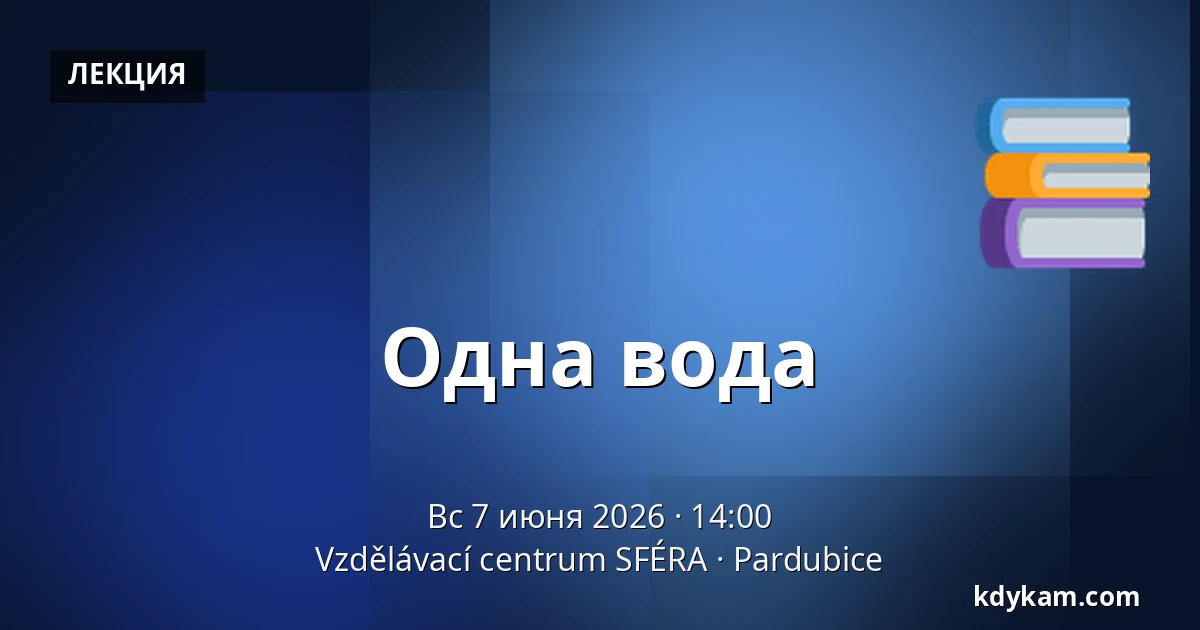 ЛЕКЦИЯ

Одна вода

Вс 7 июня 2026 · 14:00
Vzdělávací centrum SFÉRA · Pardubice

kdykam.com